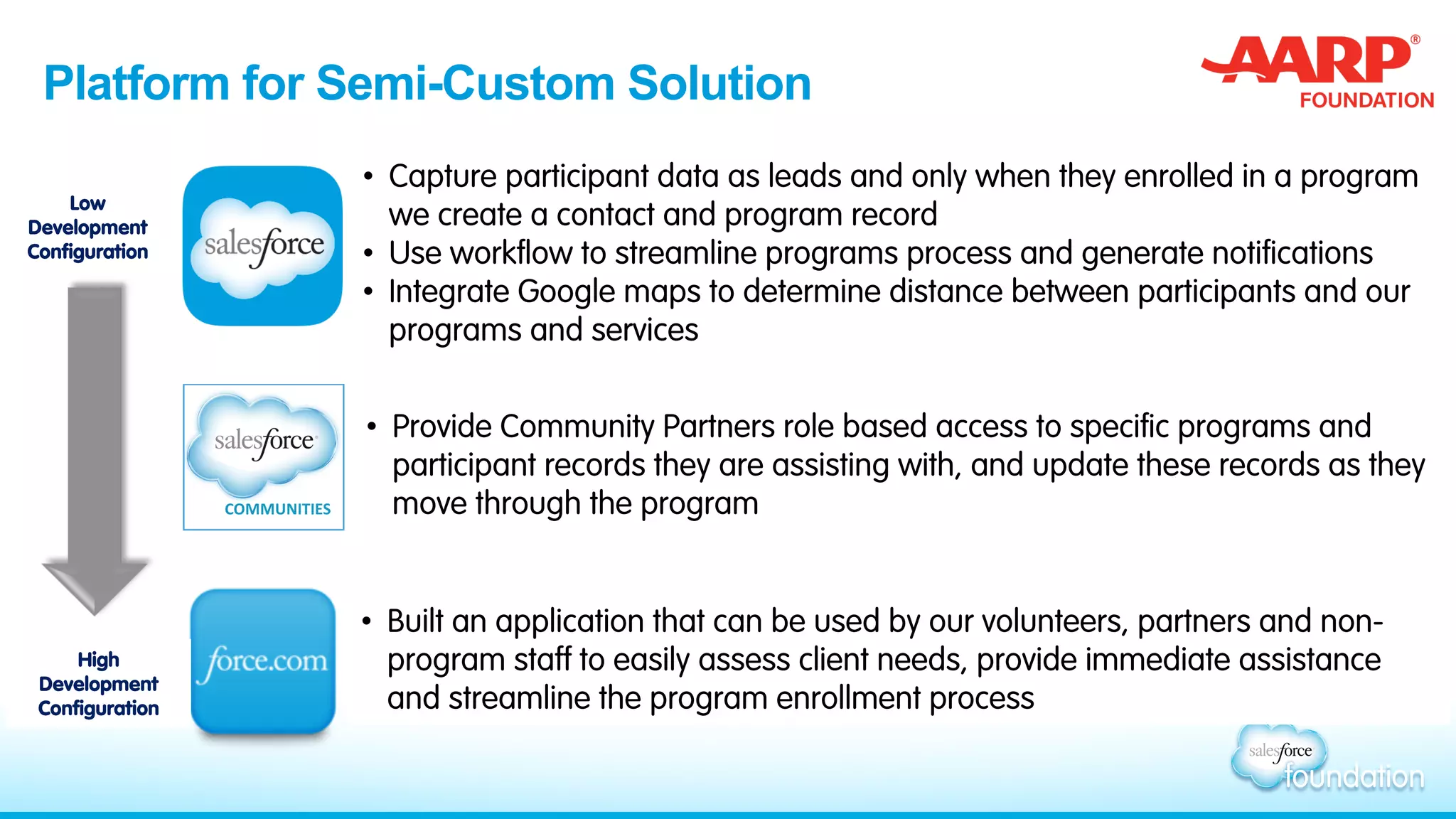 Platform for Semi-Custom Solution

AARP® FOUNDATION

Low Development Configuration

salesforce

• Capture participant data as leads and only when they enrolled in a program we create a contact and program record
• Use workflow to streamline programs process and generate notifications
• Integrate Google maps to determine distance between participants and our programs and services

salesforce COMMUNITIES

• Provide Community Partners role based access to specific programs and participant records they are assisting with, and update these records as they move through the program

High Development Configuration

force.com

• Built an application that can be used by our volunteers, partners and non-program staff to easily assess client needs, provide immediate assistance and streamline the program enrollment process

salesforce foundation